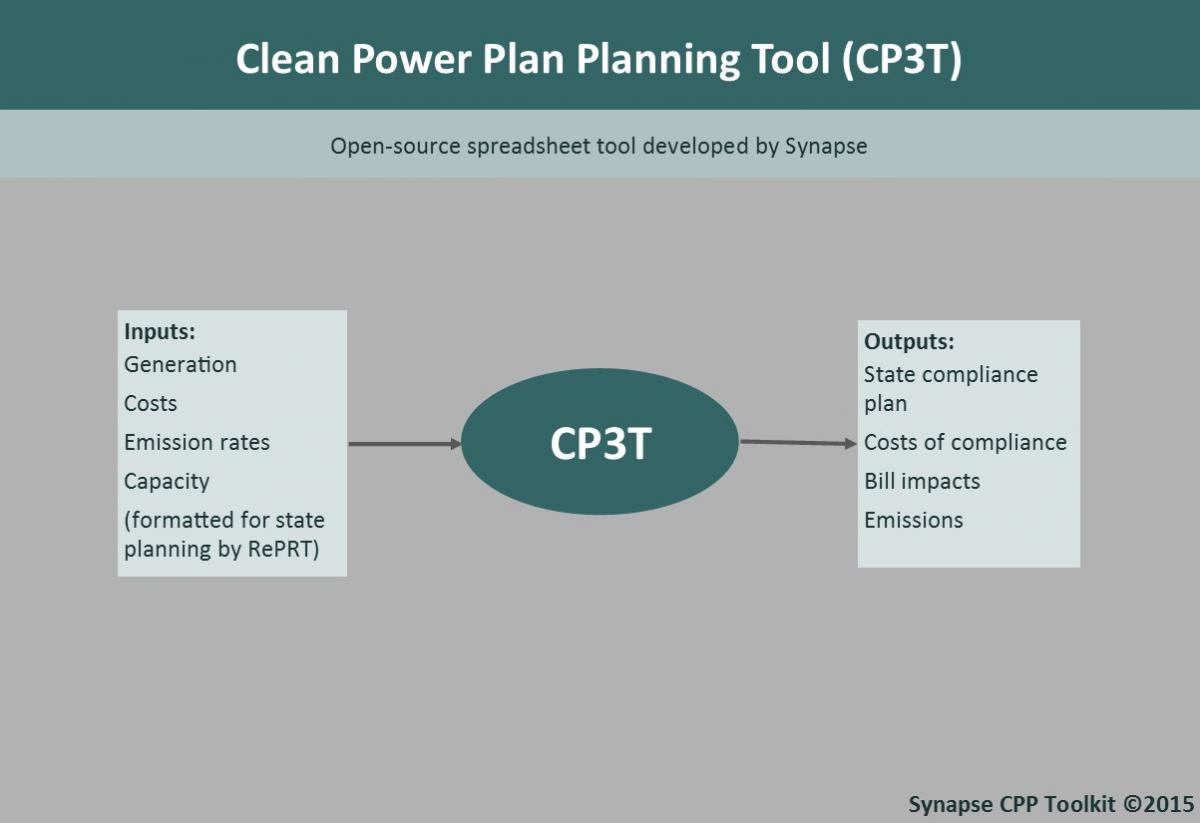 Clean Power Plan Planning Tool (CP3T)

Open-source spreadsheet tool developed by Synapse

Inputs:
Generation
Costs
Emission rates
Capacity
(formatted for state planning by RePRT)

CP3T

Outputs:
State compliance plan
Costs of compliance
Bill impacts
Emissions

Synapse CPP Toolkit ©2015